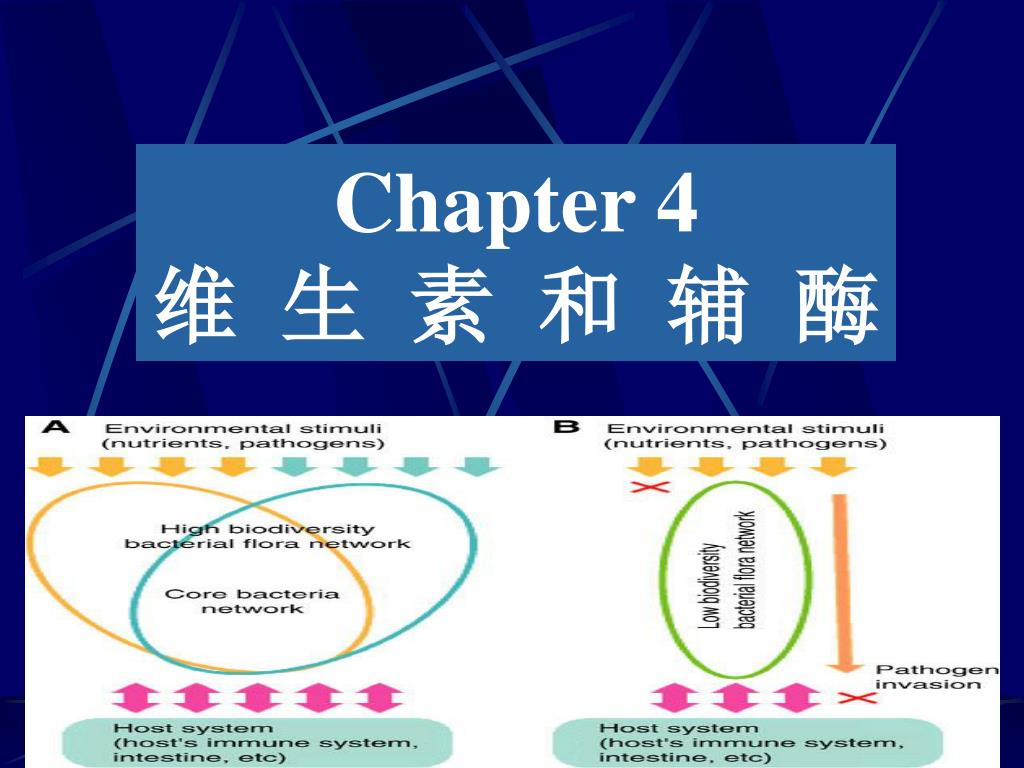 Chapter 4
维 生 素 和 辅 酶

A Environmental stimuli (nutrients, pathogens)

High biodiversity bacterial flora network

Core bacteria network

Host system (host's immune system, intestine, etc)

B Environmental stimuli (nutrients, pathogens)

Low biodiversity bacterial flora network

Pathogen invasion

Host system (host's immune system, intestine, etc)